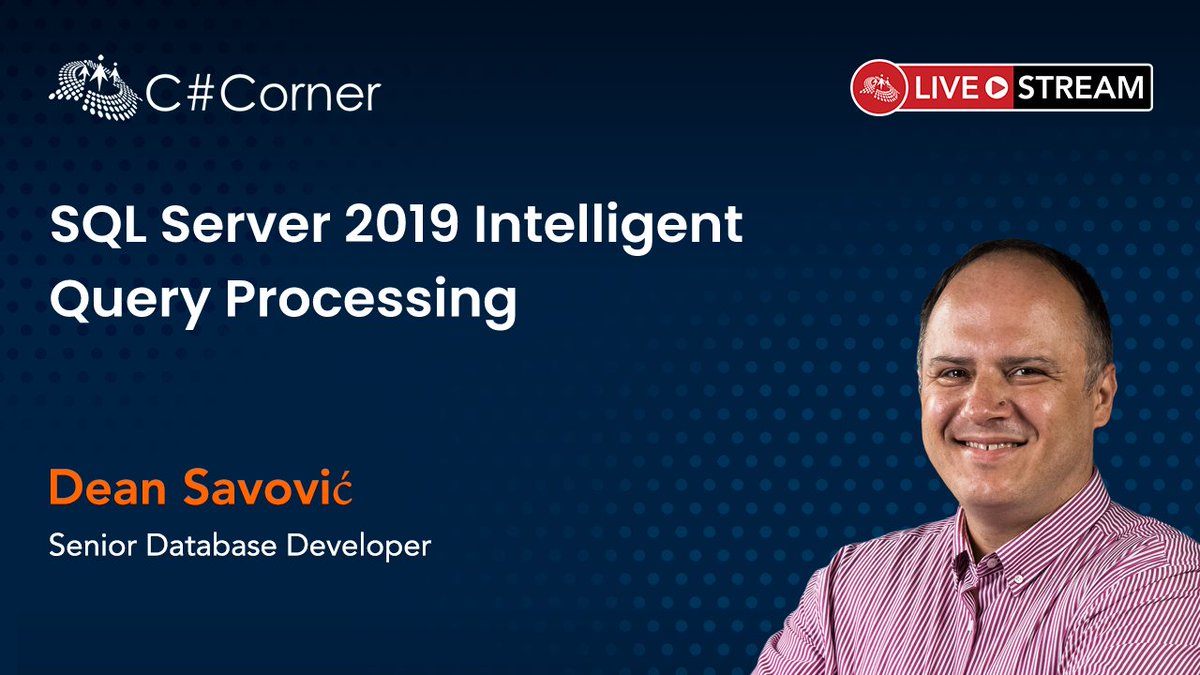 C#Corner

LIVE STREAM

SQL Server 2019 Intelligent Query Processing

Dean Savović

Senior Database Developer